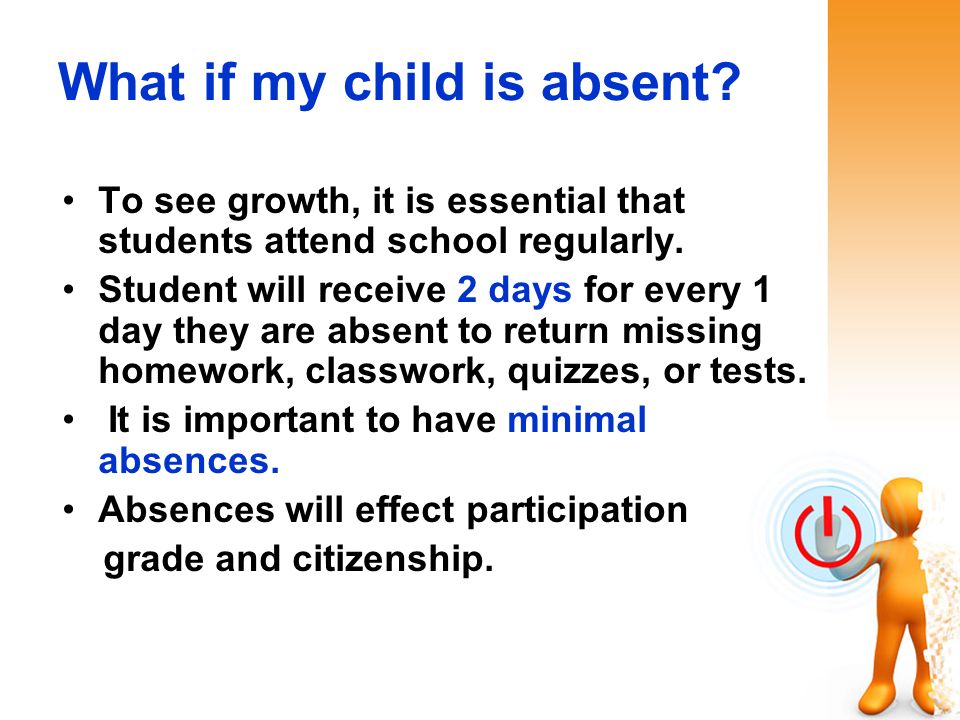 What if my child is absent?

• To see growth, it is essential that students attend school regularly.
• Student will receive 2 days for every 1 day they are absent to return missing homework, classwork, quizzes, or tests.
• It is important to have minimal absences.
• Absences will effect participation grade and citizenship.